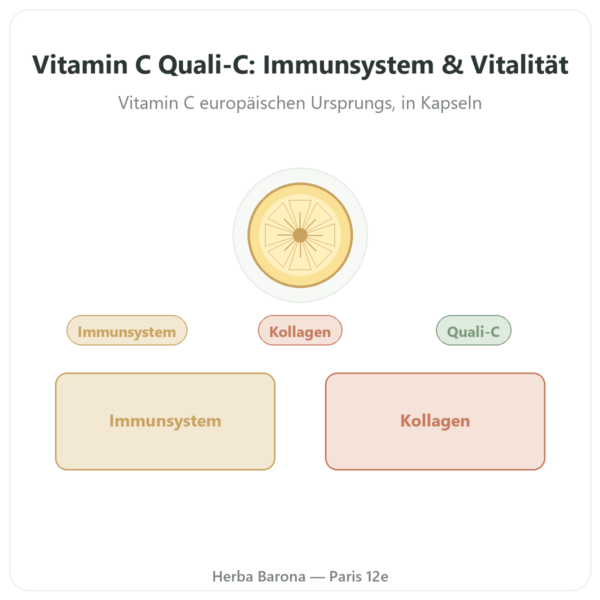 Vitamin C Quali-C: Immunsystem & Vitalität

Vitamin C europäischen Ursprungs, in Kapseln

Immunsystem

Kollagen

Quali-C

Immunsystem

Kollagen

Herba Barona — Paris 12e